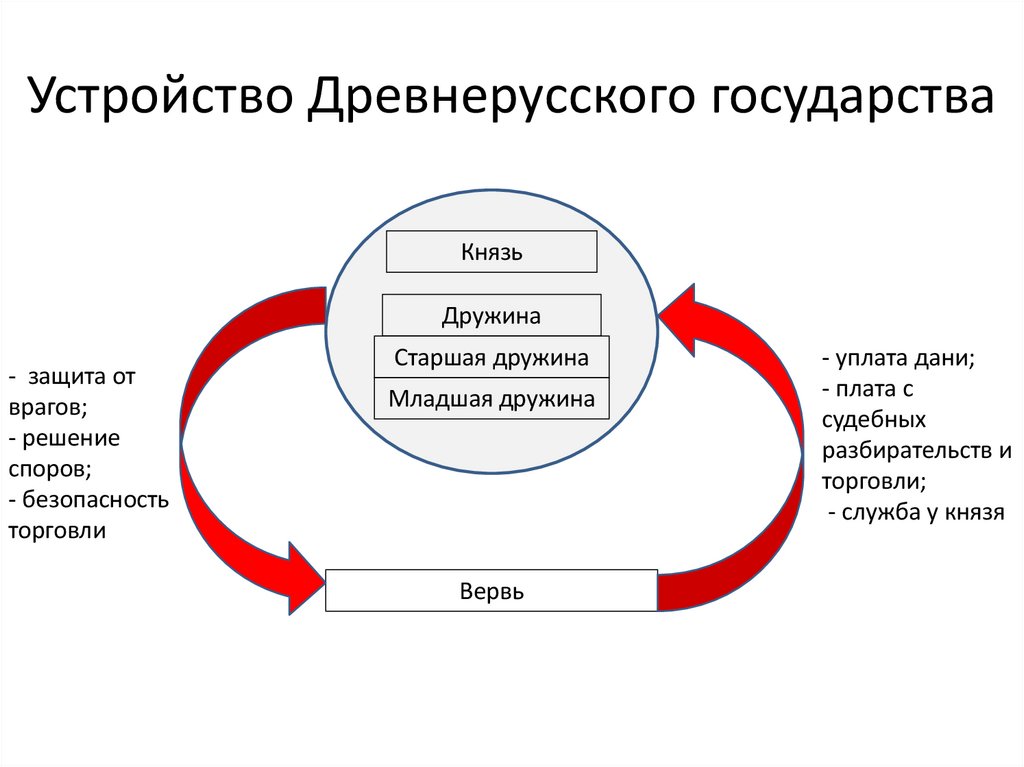 Устройство Древнерусского государства

Князь

Дружина

Старшая дружина

Младшая дружина

- защита от врагов;
- решение споров;
- безопасность торговли

- уплата дани;
- плата с судебных разбирательств и торговли;
- служба у князя

Вервь